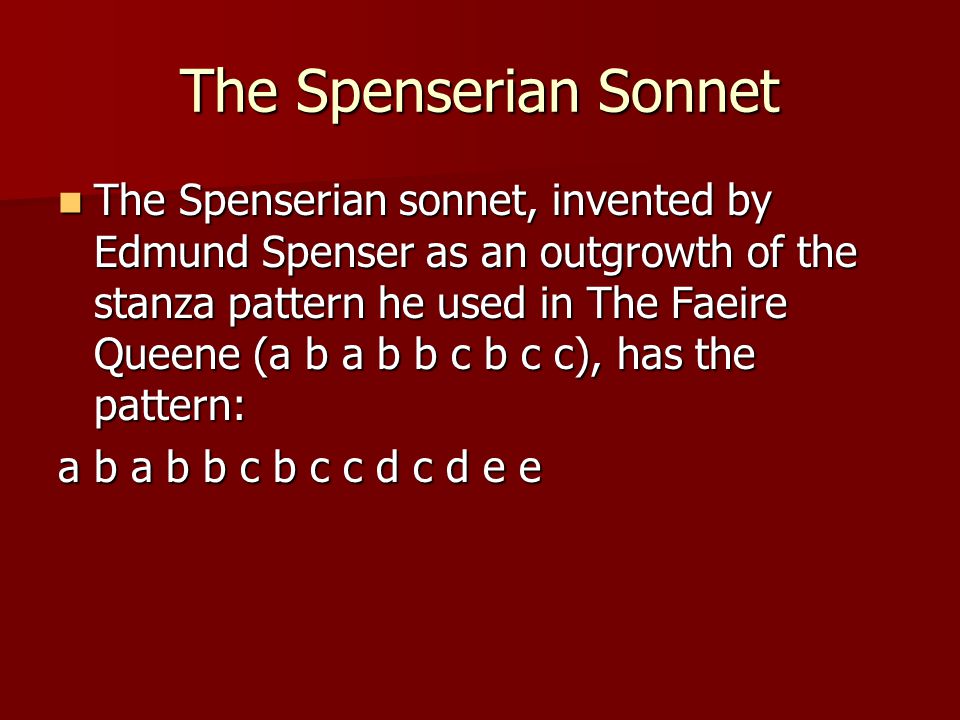 The Spenserian Sonnet

The Spenserian sonnet, invented by Edmund Spenser as an outgrowth of the stanza pattern he used in The Faeire Queene (a b a b b c b c c), has the pattern:

a b a b b c b c c d c d e e